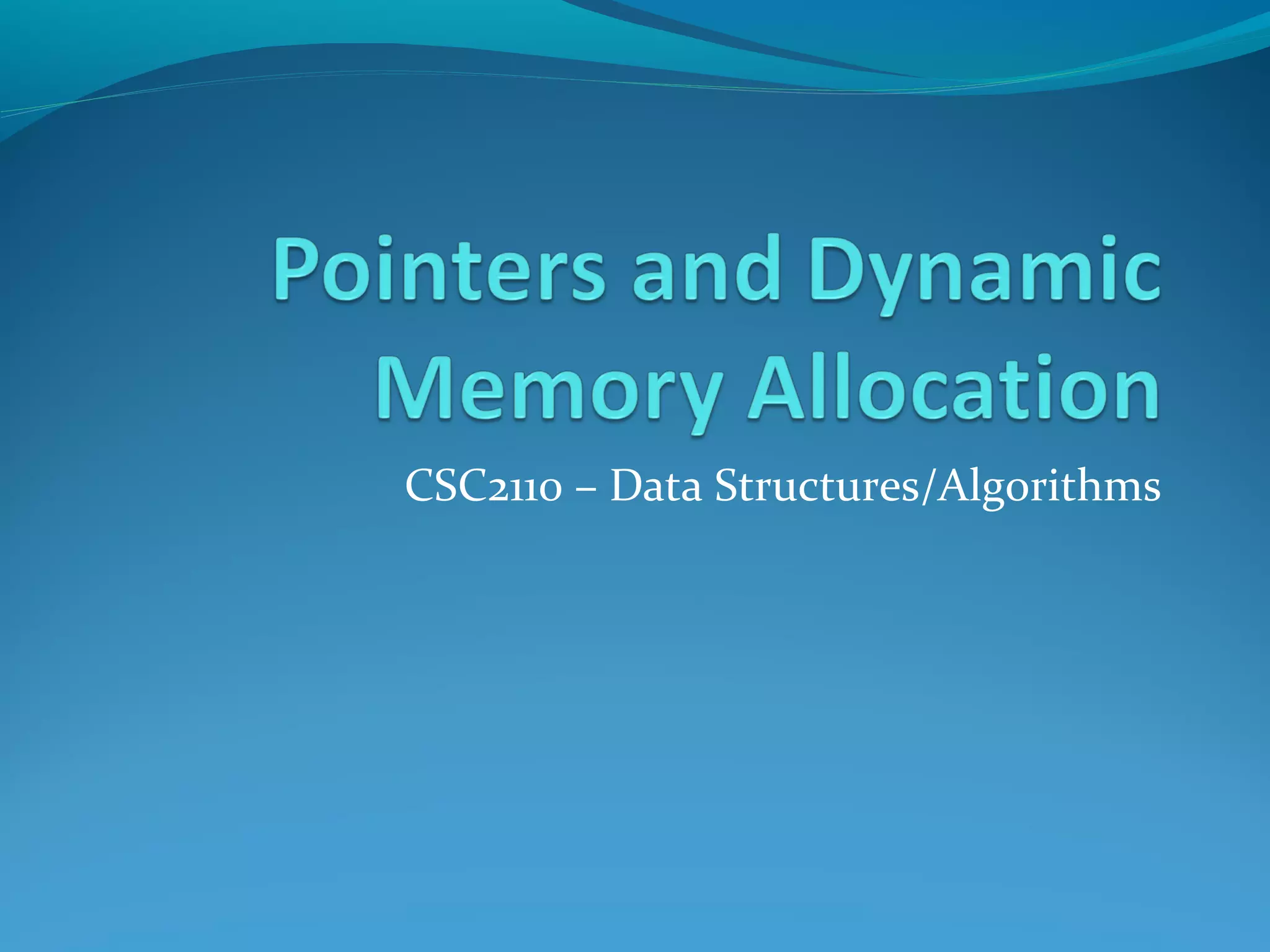 Pointers and Dynamic Memory Allocation

CSC2110 – Data Structures/Algorithms